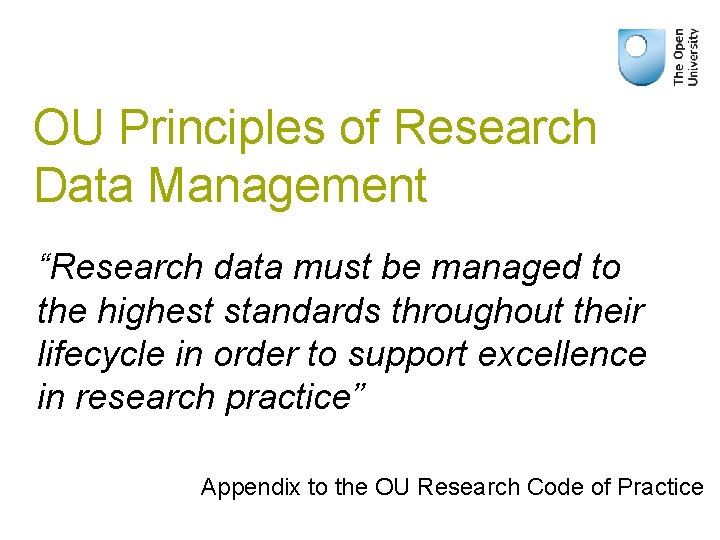 The Open University

OU Principles of Research Data Management

“Research data must be managed to the highest standards throughout their lifecycle in order to support excellence in research practice”

Appendix to the OU Research Code of Practice